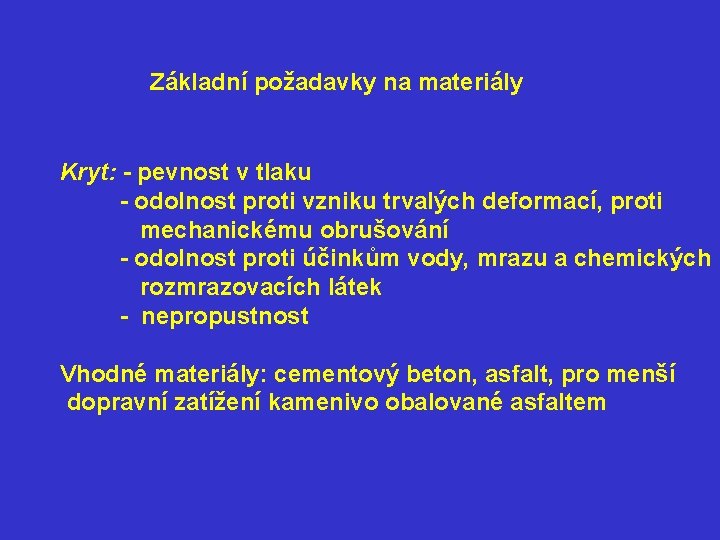 Základní požadavky na materiály

Kryt: - pevnost v tlaku
- odolnost proti vzniku trvalých deformací, proti mechanickému obrušování
- odolnost proti účinkům vody, mrazu a chemických rozmrazovacích látek
- nepropustnost

Vhodné materiály: cementový beton, asfalt, pro menší dopravní zatížení kamenivo obalované asfaltem